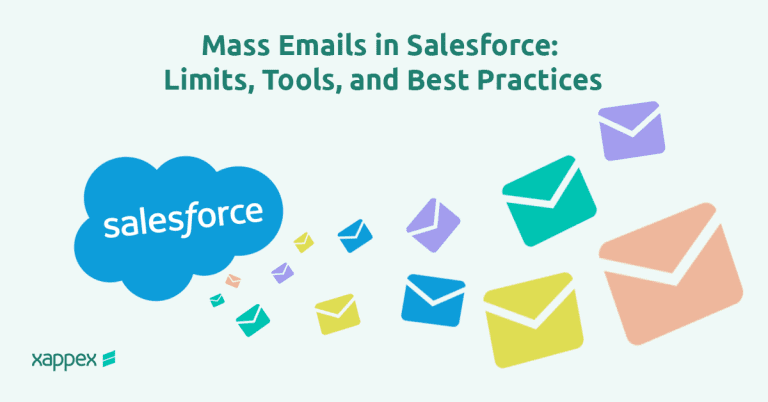 Mass Emails in Salesforce:
Limits, Tools, and Best Practices

salesforce

xappex